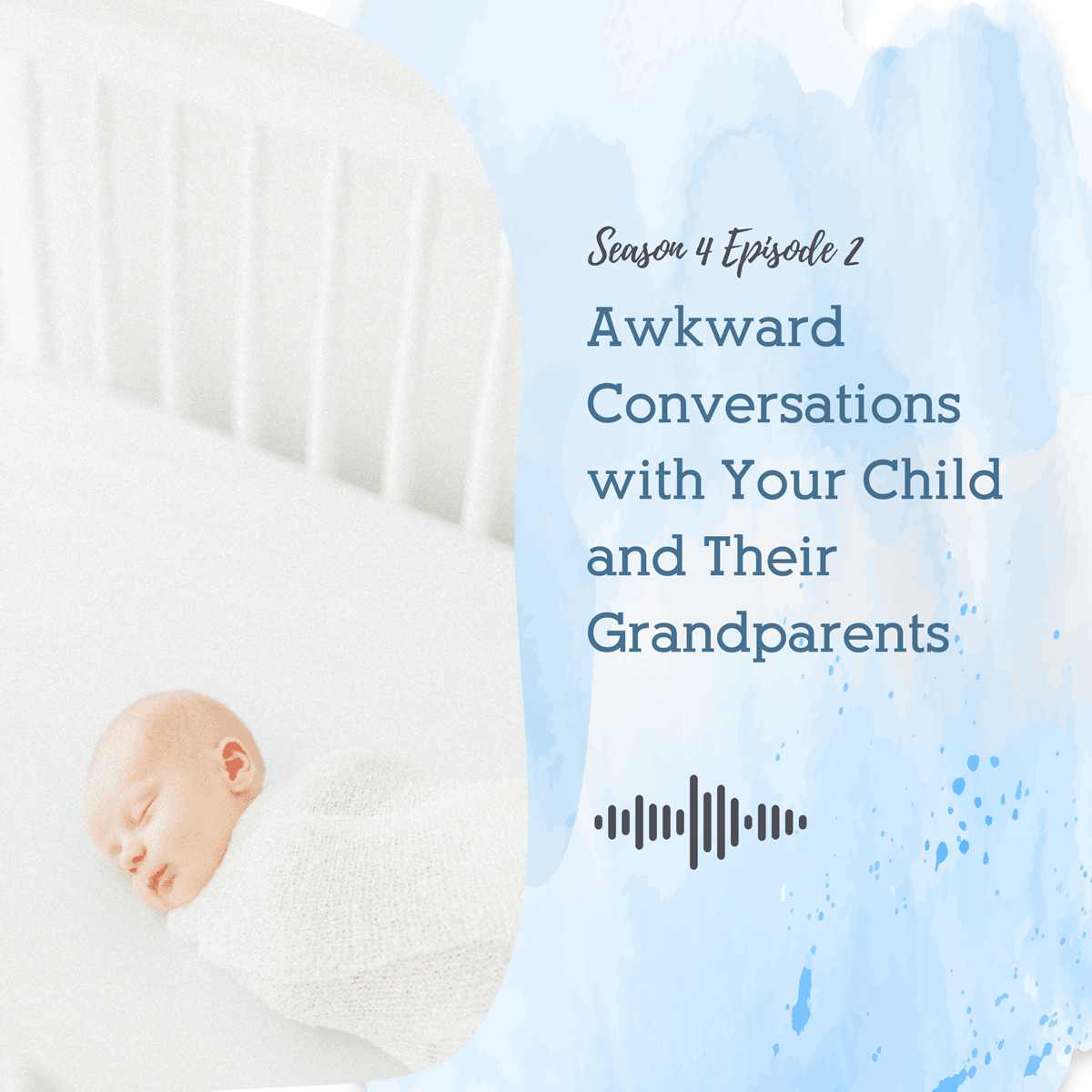 Season 4 Episode 2

Awkward Conversations with Your Child and Their Grandparents